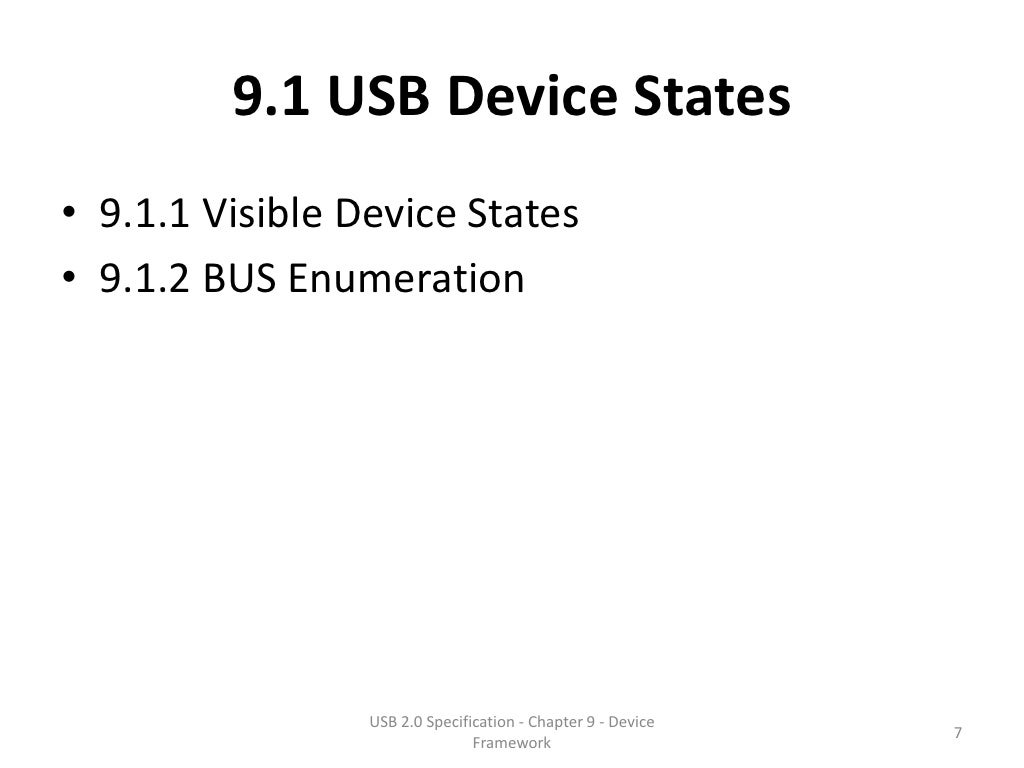 9.1 USB Device States

• 9.1.1 Visible Device States
• 9.1.2 BUS Enumeration

USB 2.0 Specification - Chapter 9 - Device Framework

7